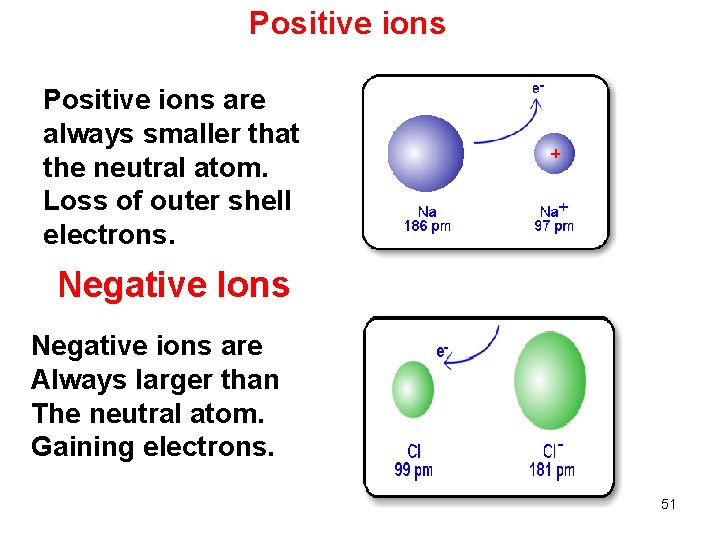 Positive ions

Positive ions are always smaller that the neutral atom. Loss of outer shell electrons.

$e^-$

+

Na
186 pm

$Na^+$
97 pm

Negative Ions

Negative ions are Always larger than The neutral atom. Gaining electrons.

$e^-$

Cl
99 pm

$Cl^-$
181 pm

51